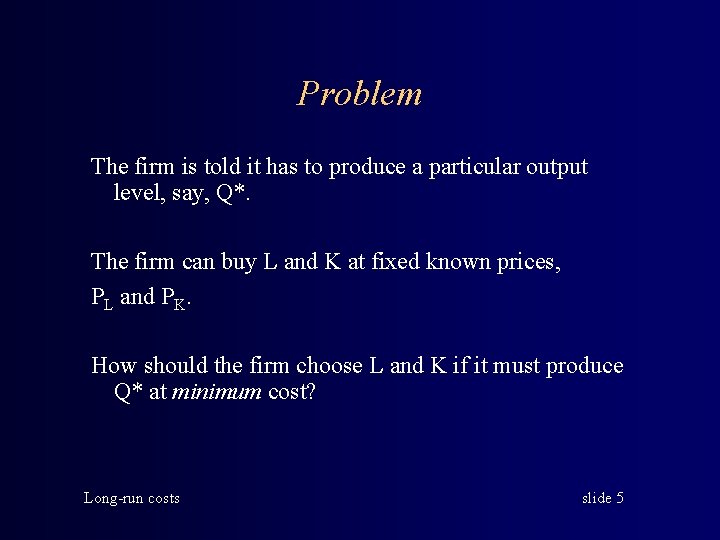 Problem

The firm is told it has to produce a particular output level, say, Q*.

The firm can buy L and K at fixed known prices,

$P_L$ and $P_K$.

How should the firm choose L and K if it must produce Q* at minimum cost?

Long-run costs

slide 5